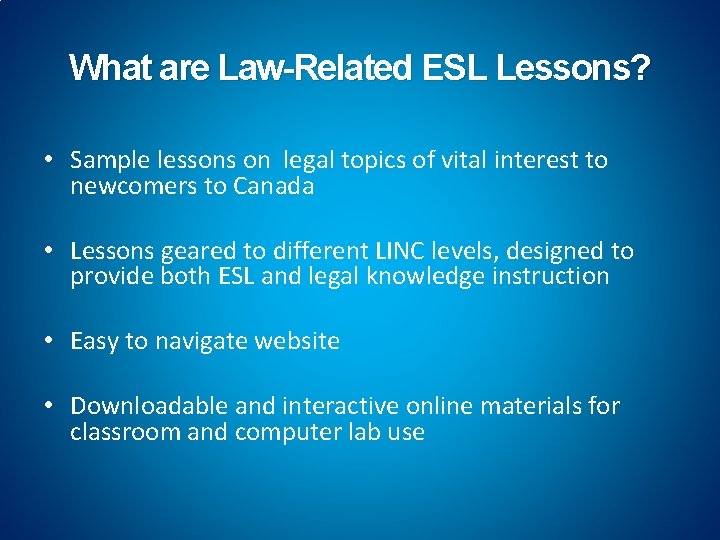 What are Law-Related ESL Lessons?

• Sample lessons on legal topics of vital interest to newcomers to Canada

• Lessons geared to different LINC levels, designed to provide both ESL and legal knowledge instruction

• Easy to navigate website

• Downloadable and interactive online materials for classroom and computer lab use